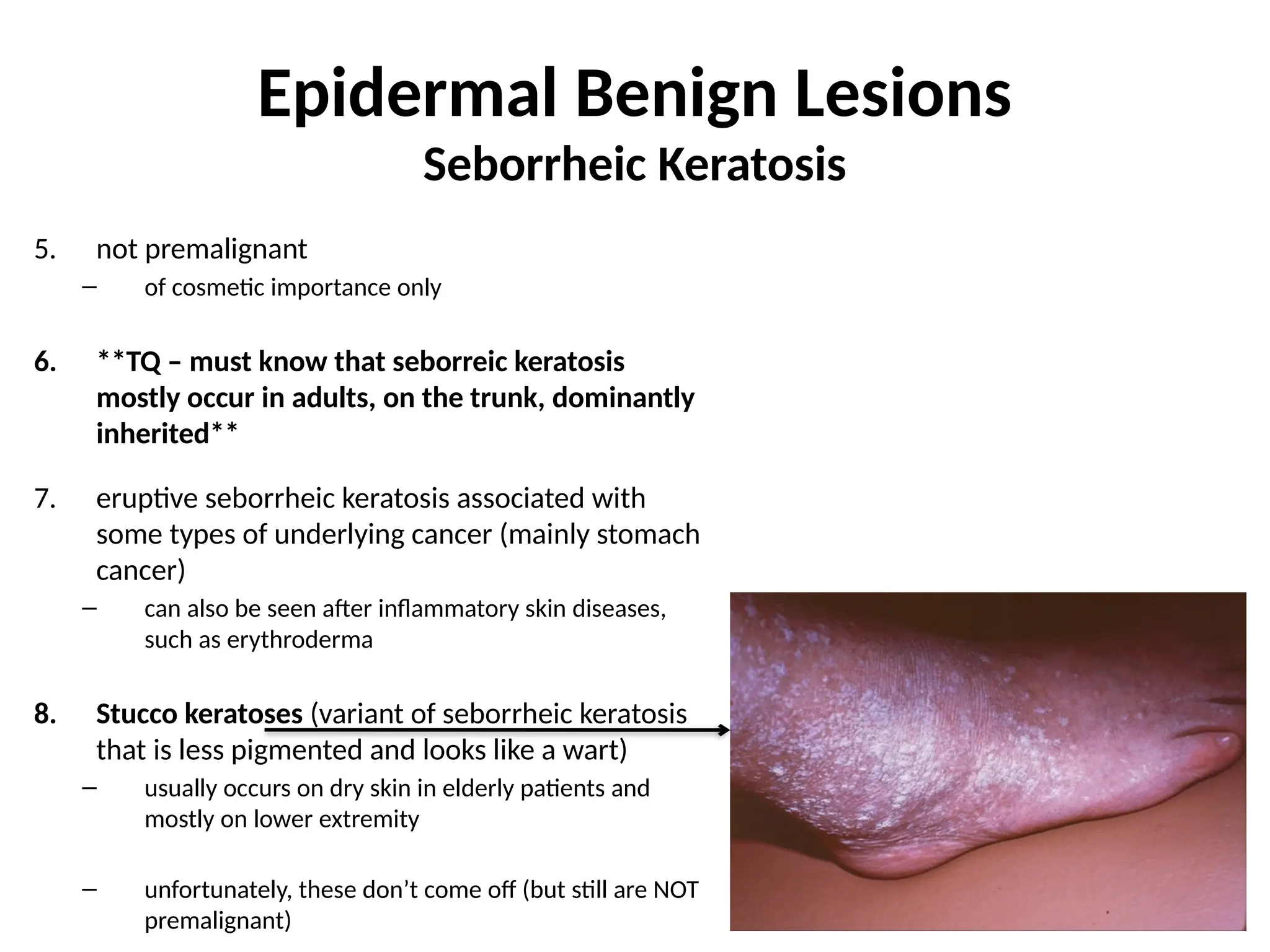 Epidermal Benign Lesions
Seborrheic Keratosis

5. not premalignant
– of cosmetic importance only

6. **TQ – must know that seborreic keratosis mostly occur in adults, on the trunk, dominantly inherited**

7. eruptive seborrheic keratosis associated with some types of underlying cancer (mainly stomach cancer)
– can also be seen after inflammatory skin diseases, such as erythroderma

8. Stucco keratoses (variant of seborrheic keratosis that is less pigmented and looks like a wart)
– usually occurs on dry skin in elderly patients and mostly on lower extremity

– unfortunately, these don't come off (but still are NOT premalignant)